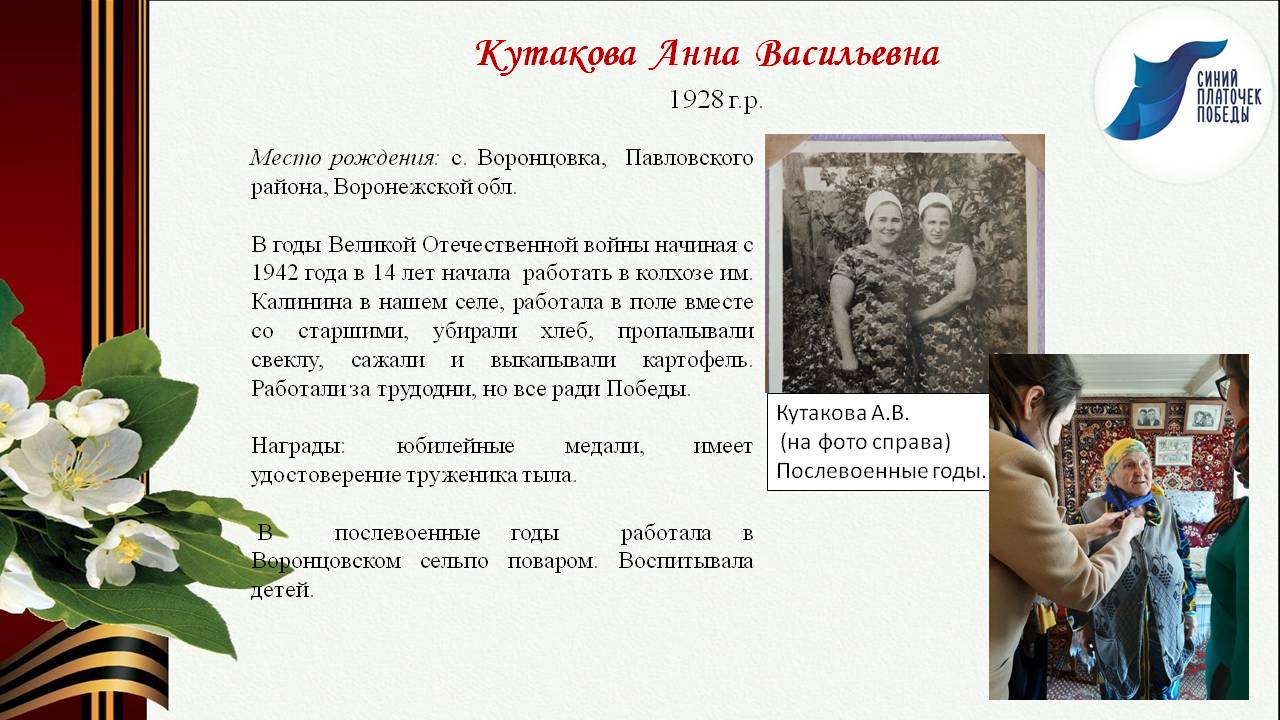 Кутакова Анна Васильевна

1928 г.р.

СИНИЙ ПЛАТОЧЕК ПОБЕДЫ

Место рождения: с. Воронцовка, Павловского района, Воронежской обл.

В годы Великой Отечественной войны начиная с 1942 года в 14 лет начала работать в колхозе им. Калинина в нашем селе, работала в поле вместе со старшими, убирали хлеб, пропалывали свеклу, сажали и выкапывали картофель. Работали за трудодни, но все ради Победы.

Награды: юбилейные медали, имеет удостоверение труженика тыла.

В послевоенные годы работала в Воронцовском сельпо поваром. Воспитывала детей.

Кутакова А.В.
(на фото справа)
Послевоенные годы.